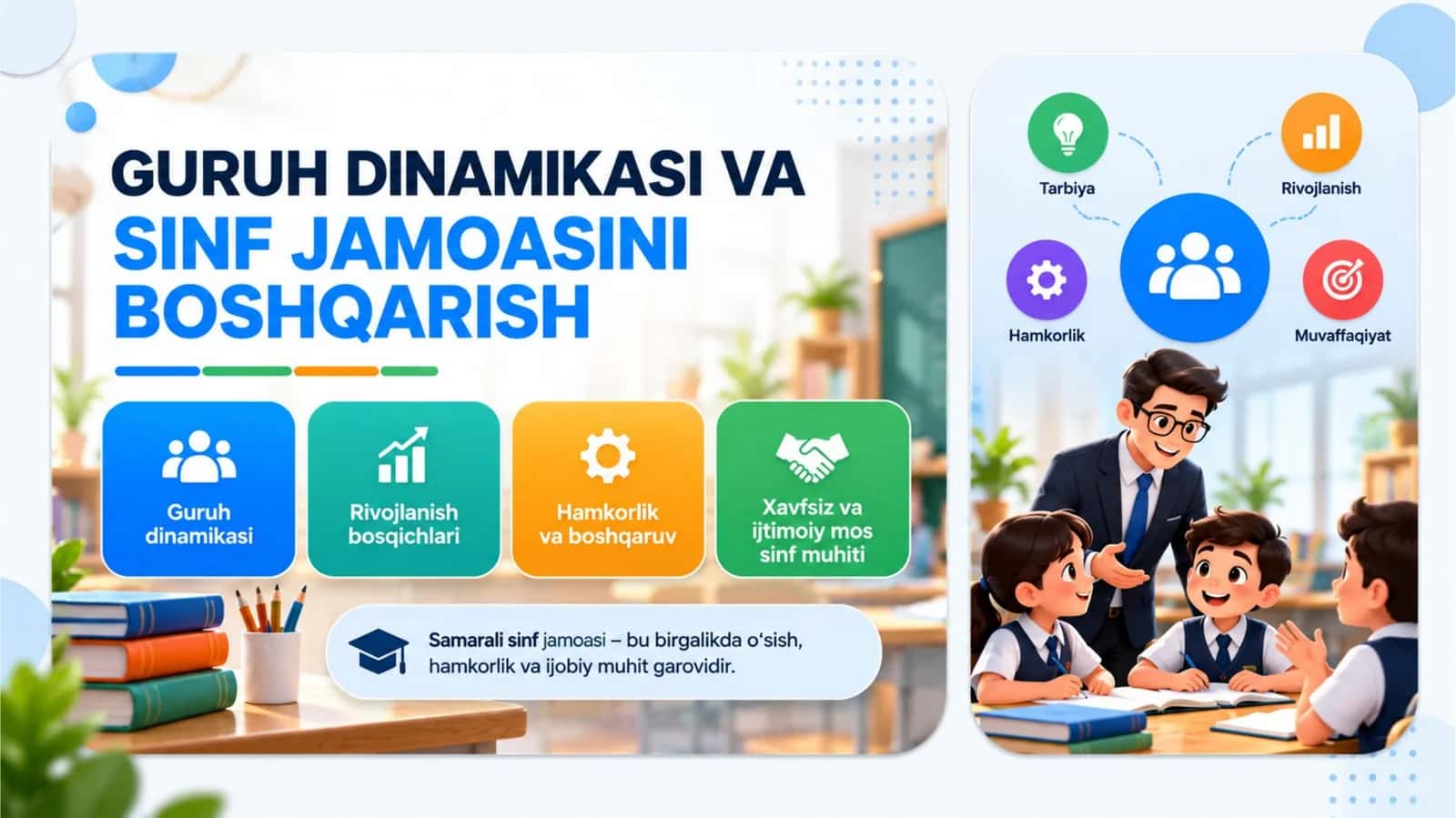 GURUH DINAMIKASI VA SINF JAMOASINI BOSHQARISH

Guruh dinamikasi

Rivojlanish bosqichlari

Hamkorlik va boshqaruv

Xavfsiz va ijtimoiy mos sinf muhiti

Samarali sinf jamoasi – bu birgalikda o'sish, hamkorlik va ijobiy muhit garovidir.

Tarbiya

Rivojlanish

Hamkorlik

Muvaffaqiyat